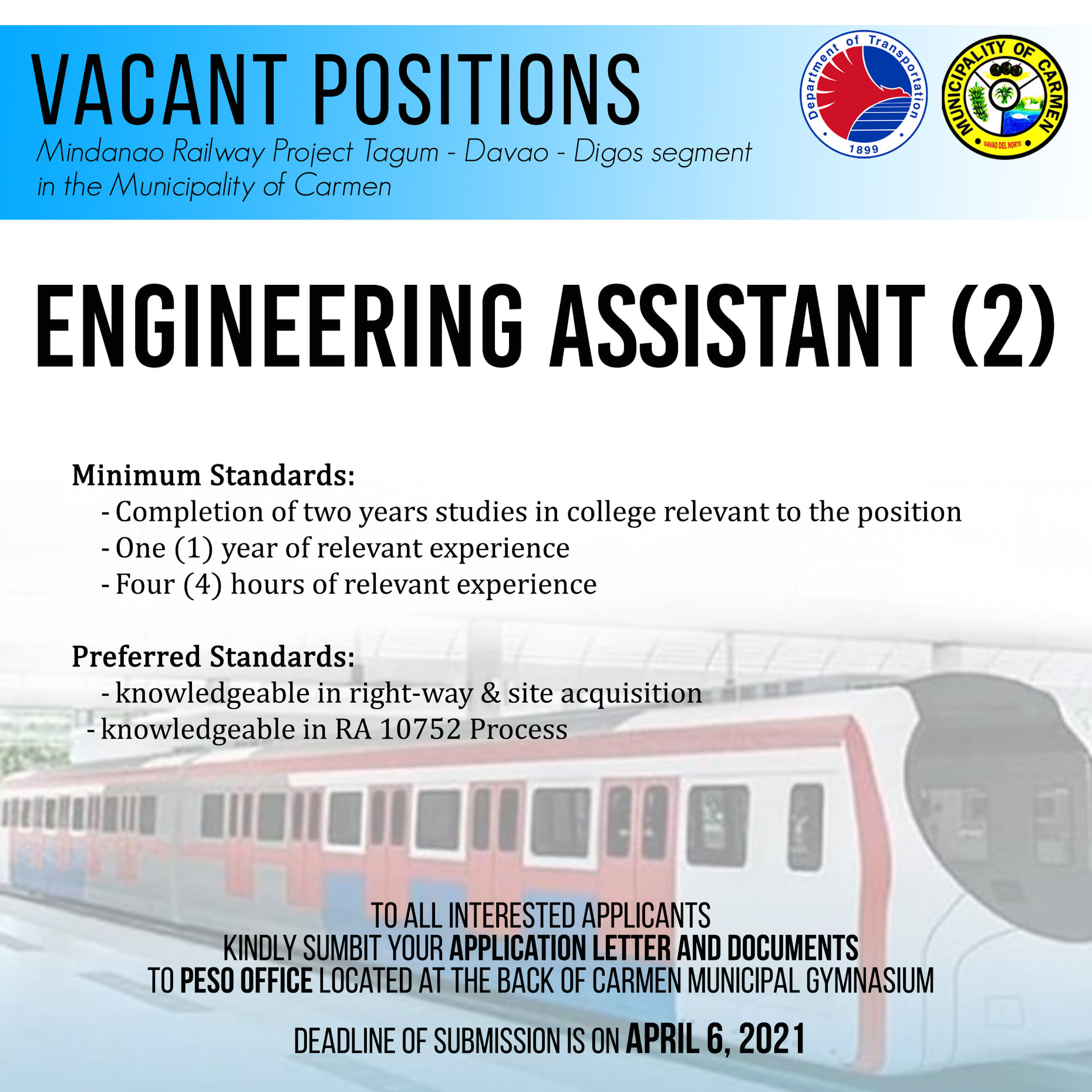 VACANT POSITIONS
Mindanao Railway Project Tagum - Davao - Digos segment in the Municipality of Carmen

Department of Transportation 1899

MUNICIPALITY OF CARMEN DAVAO DEL NORTE

ENGINEERING ASSISTANT (2)

Minimum Standards:
- Completion of two years studies in college relevant to the position
- One (1) year of relevant experience
- Four (4) hours of relevant experience

Preferred Standards:
- knowledgeable in right-way & site acquisition
- knowledgeable in RA 10752 Process

TO ALL INTERESTED APPLICANTS
KINDLY SUMBIT YOUR APPLICATION LETTER AND DOCUMENTS
TO PESO OFFICE LOCATED AT THE BACK OF CARMEN MUNICIPAL GYMNASIUM

DEADLINE OF SUBMISSION IS ON APRIL 6, 2021